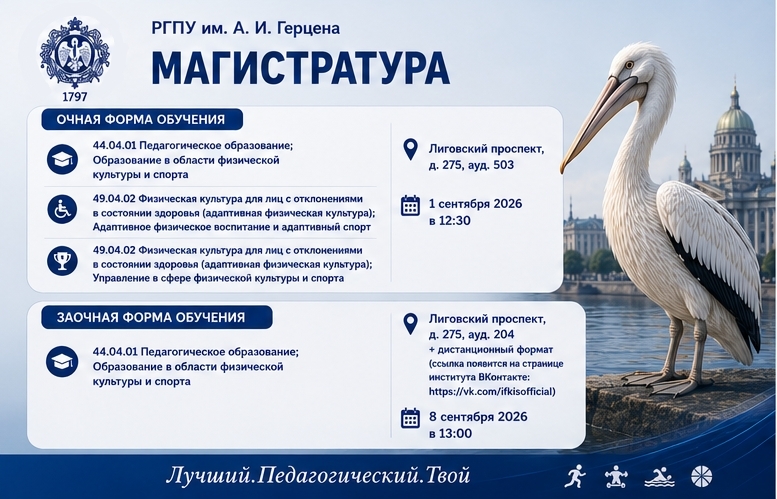 1797

РГПУ им. А. И. Герцена

МАГИСТРАТУРА

ОЧНАЯ ФОРМА ОБУЧЕНИЯ

44.04.01 Педагогическое образование; Образование в области физической культуры и спорта

49.04.02 Физическая культура для лиц с отклонениями в состоянии здоровья (адаптивная физическая культура); Адаптивное физическое воспитание и адаптивный спорт

49.04.02 Физическая культура для лиц с отклонениями в состоянии здоровья (адаптивная физическая культура); Управление в сфере физической культуры и спорта

Лиговский проспект, д. 275, ауд. 503

1 сентября 2026 в 12:30

ЗАОЧНАЯ ФОРМА ОБУЧЕНИЯ

44.04.01 Педагогическое образование; Образование в области физической культуры и спорта

Лиговский проспект, д. 275, ауд. 204 + дистанционный формат (ссылка появится на странице института ВКонтакте: https://vk.com/ifkisofficial)

8 сентября 2026 в 13:00

Лучший.Педагогический.Твой